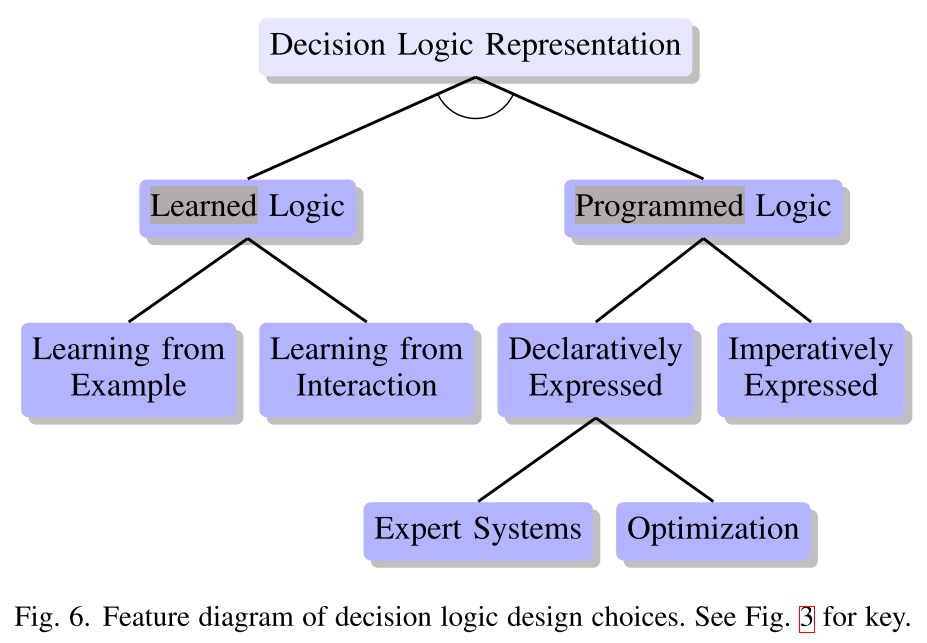 Decision Logic Representation

Learned Logic

Programmed Logic

Learning from Example

Learning from Interaction

Declaratively Expressed

Imperatively Expressed

Expert Systems

Optimization

Fig. 6. Feature diagram of decision logic design choices. See Fig. 3 for key.